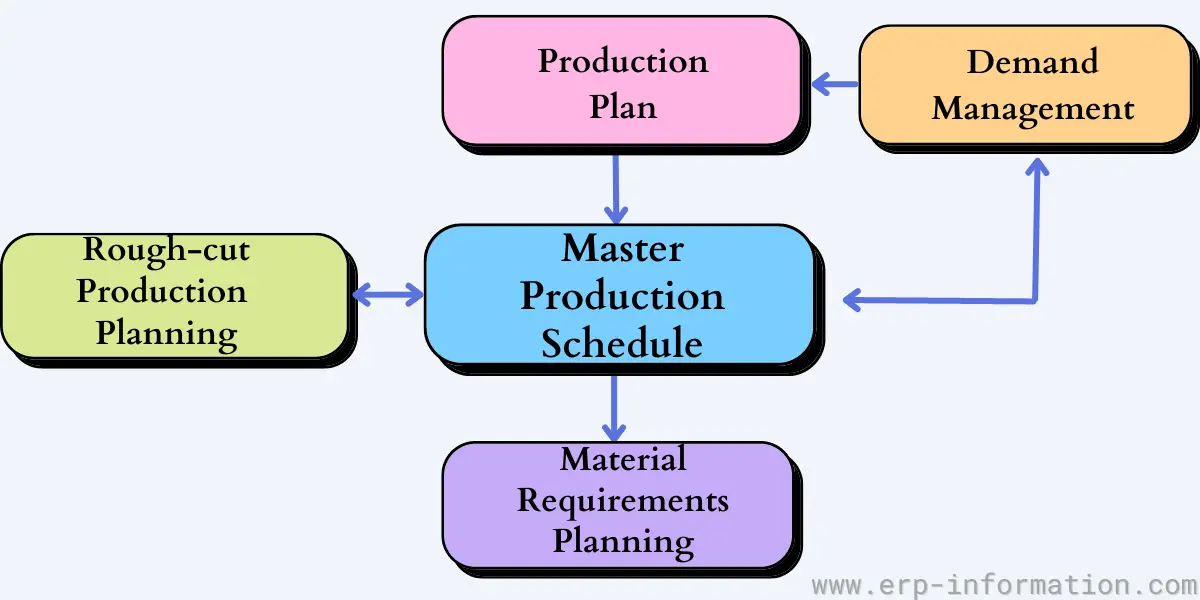 Production Plan

Demand Management

Rough-cut Production Planning

Master Production Schedule

Material Requirements Planning

www.erp-information.com